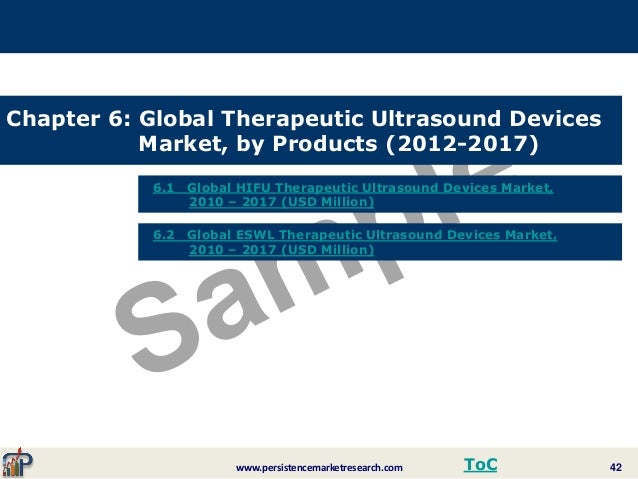 Chapter 6: Global Therapeutic Ultrasound Devices Market, by Products (2012-2017)

6.1 Global HIFU Therapeutic Ultrasound Devices Market, 2010 – 2017 (USD Million)

6.2 Global ESWL Therapeutic Ultrasound Devices Market, 2010 – 2017 (USD Million)

Sample

www.persistencemarketresearch.com

ToC

42